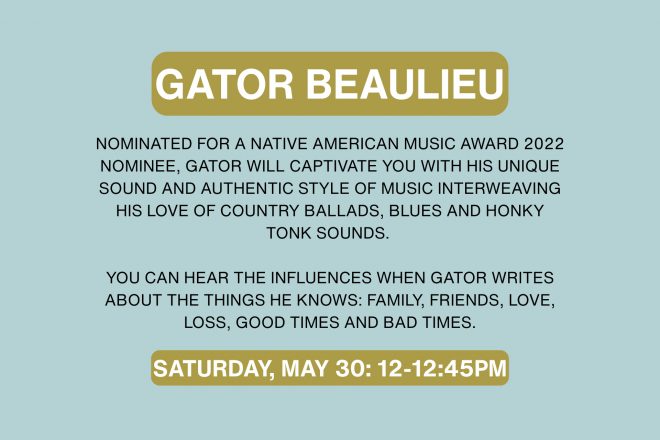 GATOR BEAULIEU

NOMINATED FOR A NATIVE AMERICAN MUSIC AWARD 2022 NOMINEE, GATOR WILL CAPTIVATE YOU WITH HIS UNIQUE SOUND AND AUTHENTIC STYLE OF MUSIC INTERWEAVING HIS LOVE OF COUNTRY BALLADS, BLUES AND HONKY TONK SOUNDS.

YOU CAN HEAR THE INFLUENCES WHEN GATOR WRITES ABOUT THE THINGS HE KNOWS: FAMILY, FRIENDS, LOVE, LOSS, GOOD TIMES AND BAD TIMES.

SATURDAY, MAY 30: 12-12:45PM